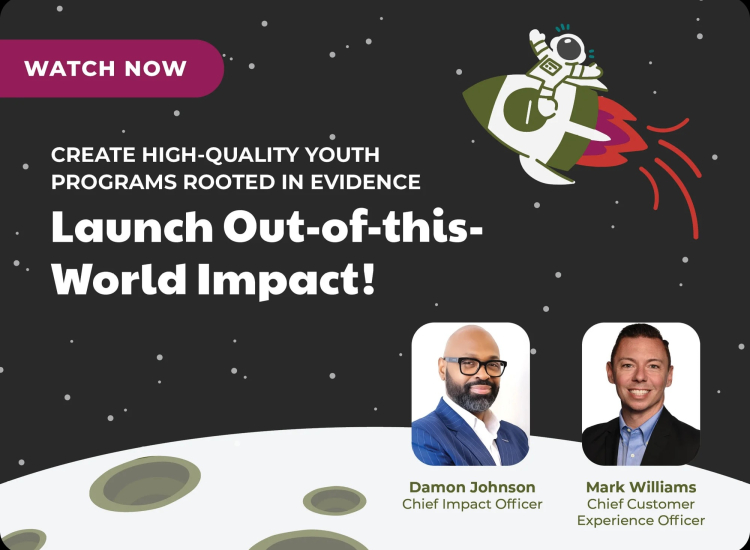 WATCH NOW

CREATE HIGH-QUALITY YOUTH PROGRAMS ROOTED IN EVIDENCE

Launch Out-of-this-World Impact!

Damon Johnson
Chief Impact Officer

Mark Williams
Chief Customer Experience Officer